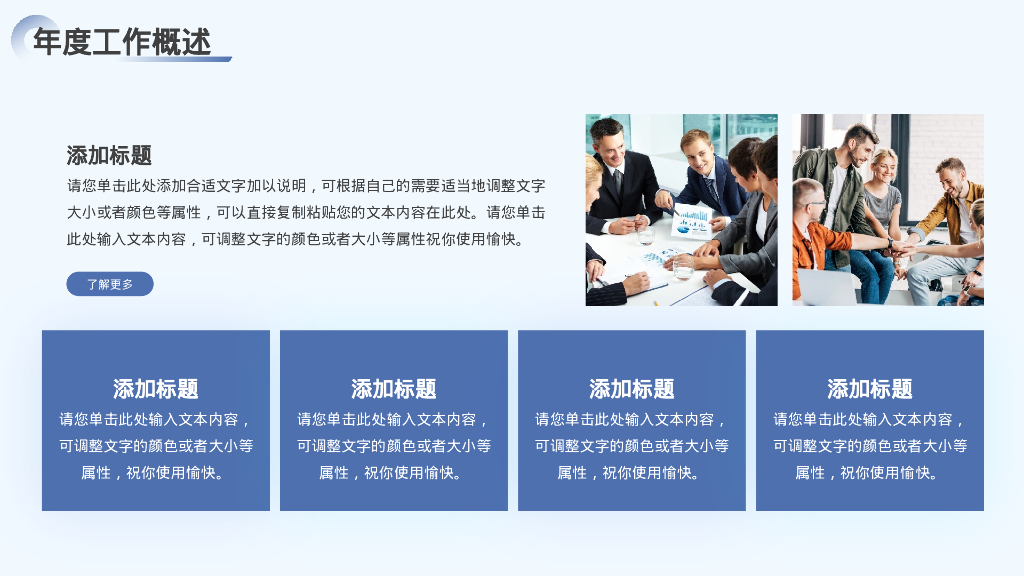 年度工作概述

添加标题

请您单击此处添加合适文字加以说明，可根据自己的需要适当地调整文字大小或者颜色等属性，可以直接复制粘贴您的文本内容在此处。请您单击此处输入文本内容，可调整文字的颜色或者大小等属性祝你使用愉快。

了解更多

添加标题

请您单击此处输入文本内容，可调整文字的颜色或者大小等属性，祝你使用愉快。

添加标题

请您单击此处输入文本内容，可调整文字的颜色或者大小等属性，祝你使用愉快。

添加标题

请您单击此处输入文本内容，可调整文字的颜色或者大小等属性，祝你使用愉快。

添加标题

请您单击此处输入文本内容，可调整文字的颜色或者大小等属性，祝你使用愉快。